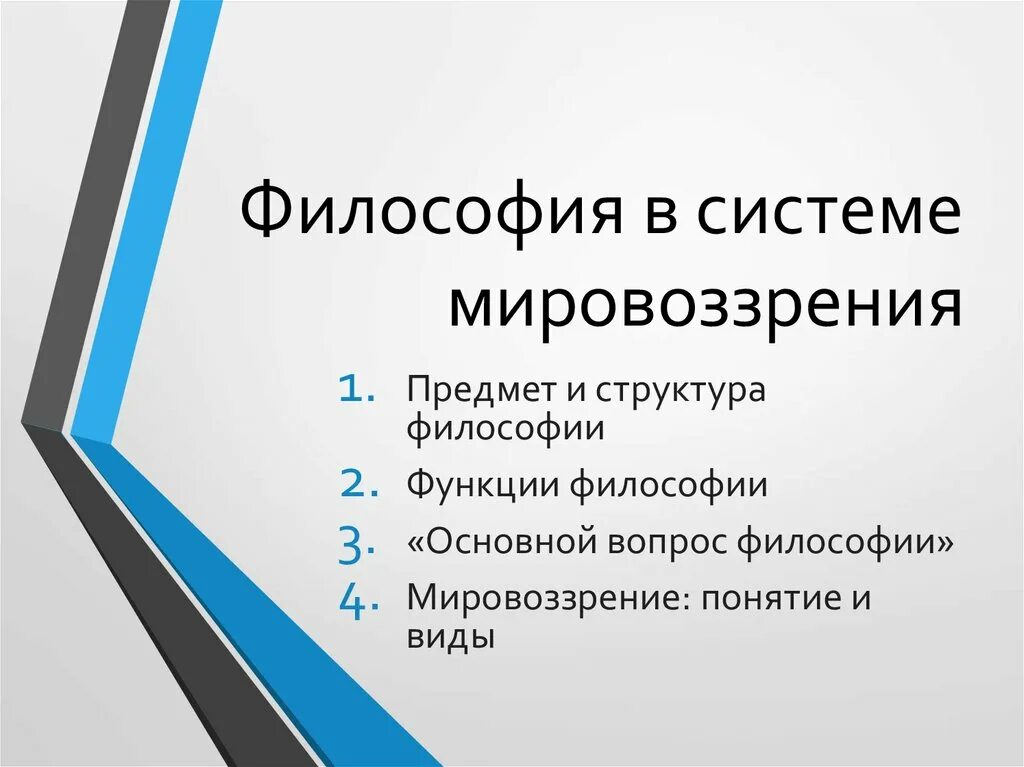 Философия в системе мировоззрения

1. Предмет и структура философии
2. Функции философии
3. «Основной вопрос философии»
4. Мировоззрение: понятие и виды